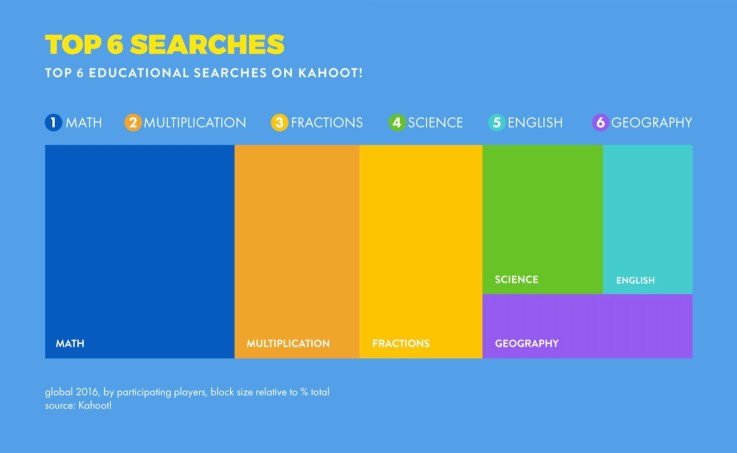 TOP 6 SEARCHES

TOP 6 EDUCATIONAL SEARCHES ON KAHOOT!

1 MATH 2 MULTIPLICATION 3 FRACTIONS 4 SCIENCE 5 ENGLISH 6 GEOGRAPHY

MATH

MULTIPLICATION

FRACTIONS

SCIENCE

ENGLISH

GEOGRAPHY

global 2016, by participating players, block size relative to % total
source: Kahoot!